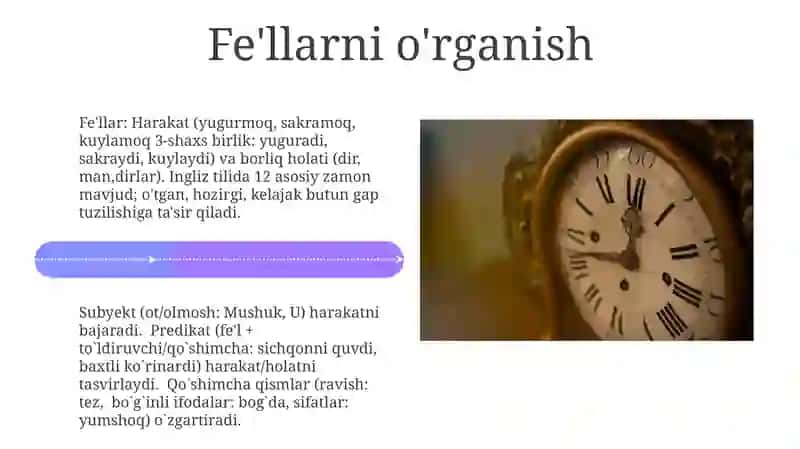 Fe'llarni o'rganish

Fe'llar: Harakat (yugurmoq, sakramoq, kuylamoq 3-shaxs birlik: yuguradi, sakraydi, kuylaydi) va borliq holati (dir, man,dirlar). Ingliz tilida 12 asosiy zamon mavjud; o'tgan, hozirgi, kelajak butun gap tuzilishiga ta'sir qiladi.

Subyekt (ot/olmosh: Mushuk, U) harakatni bajaradi. Predikat (fe'l + to`ldiruvchi/qo`shimcha: sichqonni quvdi, baxtli ko`rinardi) harakat/holatni tasvirlaydi. Qo`shimcha qismlar (ravish: tez, bo`g`inli ifodalar: bog`da, sifatlar: yumshoq) o`zgartiradi.